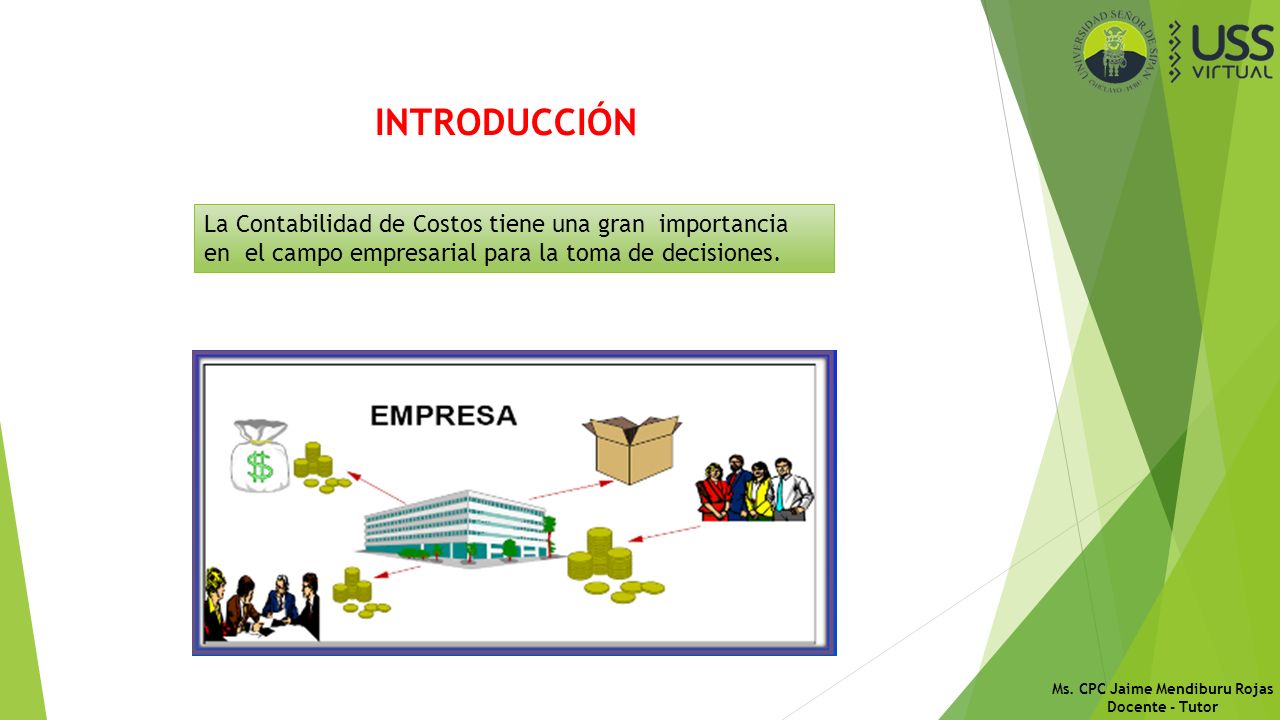 UNIVERSIDAD SEÑOR DE SIPÁN
CHICLAYO - PERÚ

USS VIRTUAL

INTRODUCCIÓN

La Contabilidad de Costos tiene una gran importancia en el campo empresarial para la toma de decisiones.

EMPRESA

$

Ms. CPC Jaime Mendiburu Rojas
Docente - Tutor